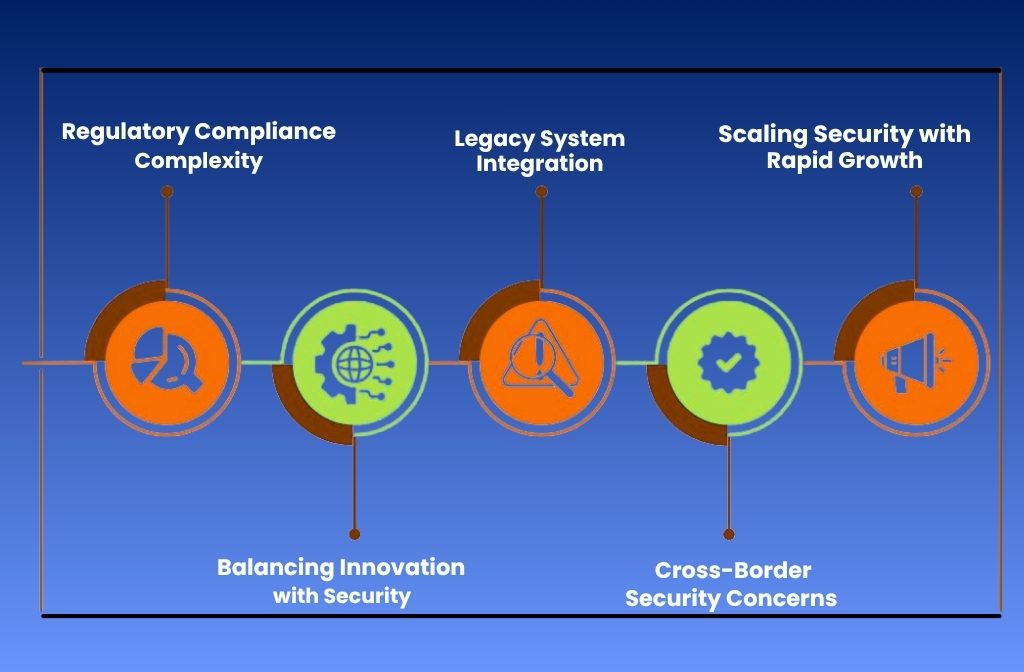 Regulatory Compliance Complexity

Legacy System Integration

Scaling Security with Rapid Growth

Balancing Innovation with Security

Cross-Border Security Concerns